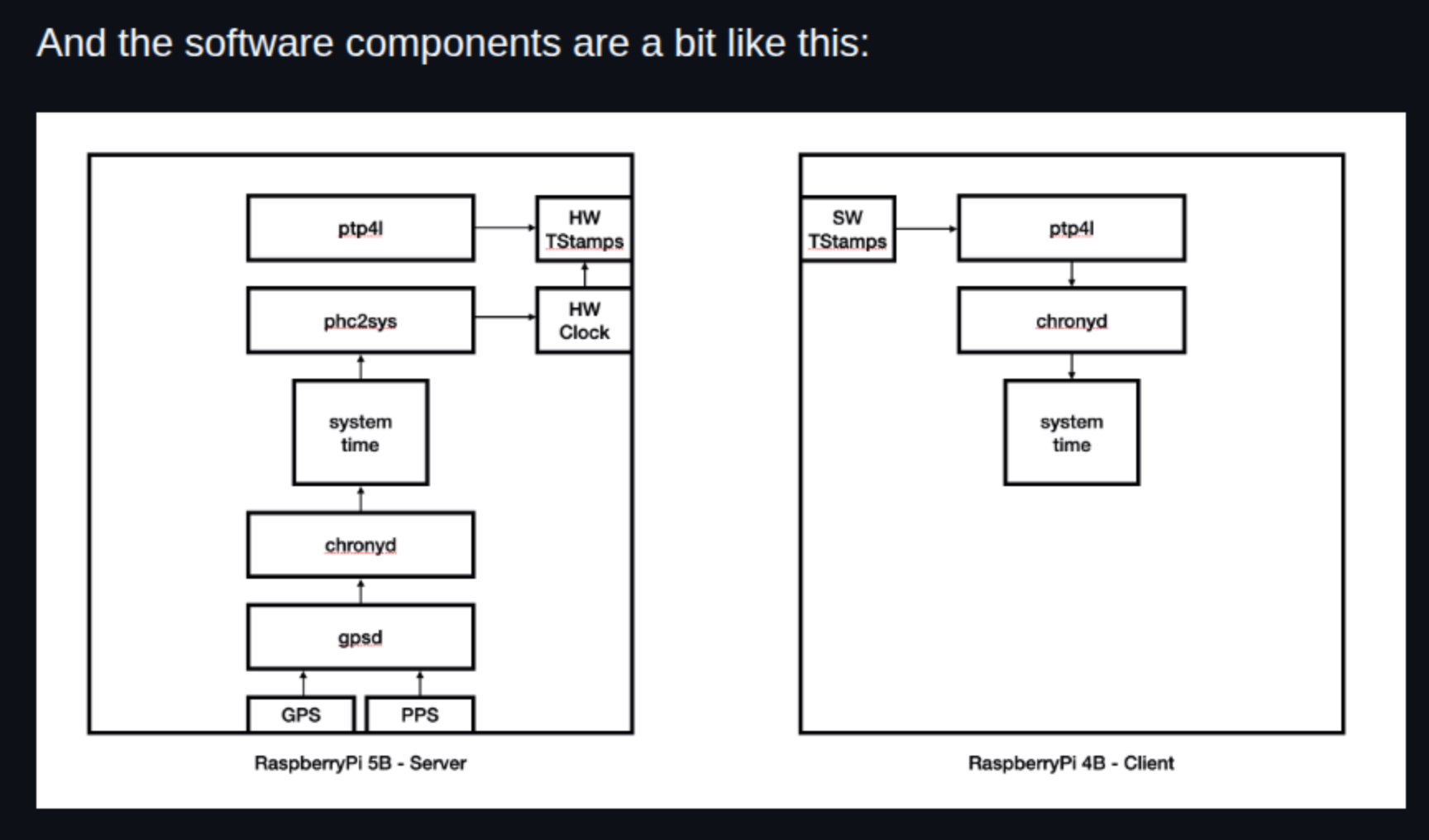 And the software components are a bit like this:

ptp4l

HW TStamps

phc2sys

HW Clock

system time

chronyd

gpsd

GPS

PPS

RaspberryPi 5B - Server

SW TStamps

ptp4l

chronyd

system time

RaspberryPi 4B - Client